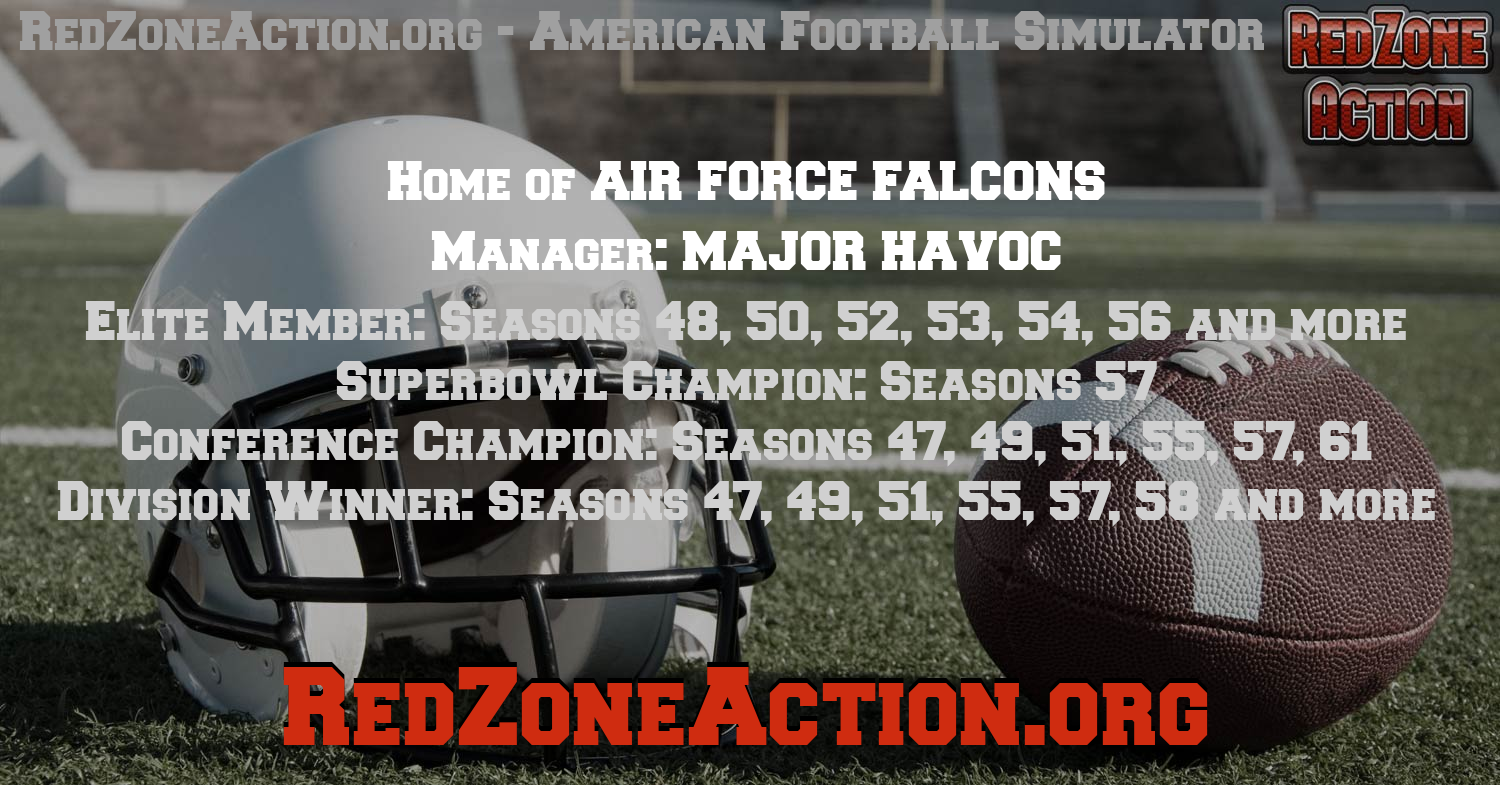 RedZoneAction.org - American Football Simulator

RedZone Action

Home of AIR FORCE FALCONS

Manager: MAJOR HAVOC

Elite Member: Seasons 48, 50, 52, 53, 54, 56 and more

Superbowl Champion: Seasons 57

Conference Champion: Seasons 47, 49, 51, 55, 57, 61

Division Winner: Seasons 47, 49, 51, 55, 57, 58 and more

RedZoneAction.org